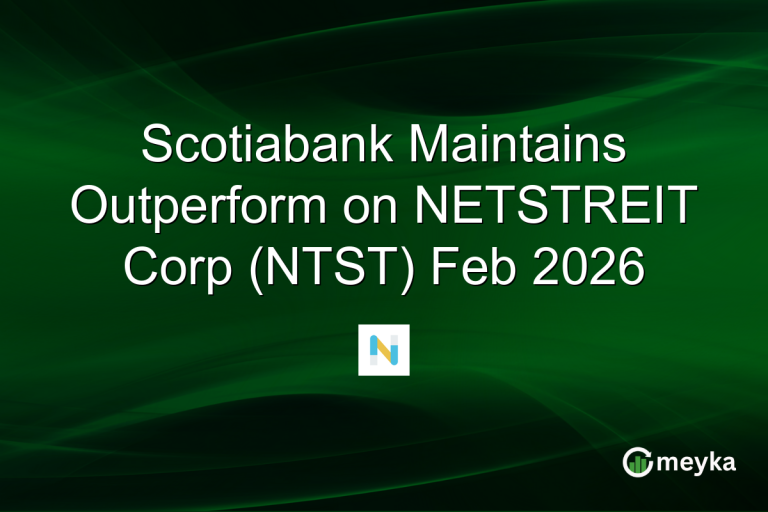 Scotiabank Maintains Outperform on NETSTREIT Corp (NTST) Feb 2026

N

meyka